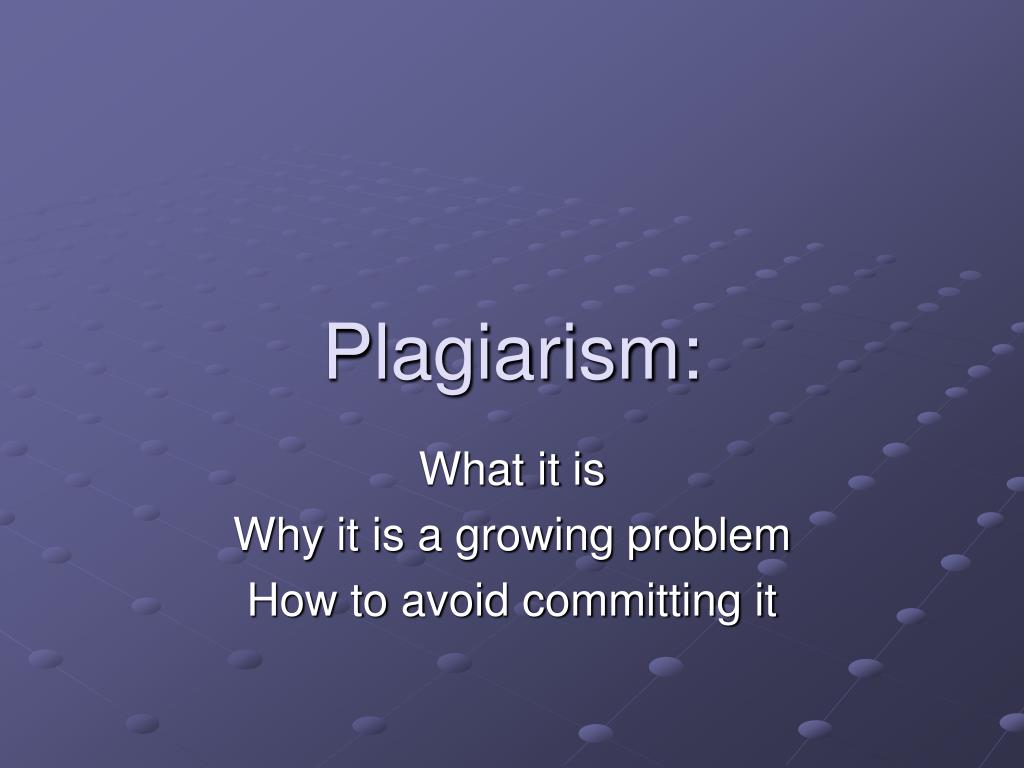 Plagiarism:

What it is
Why it is a growing problem
How to avoid committing it